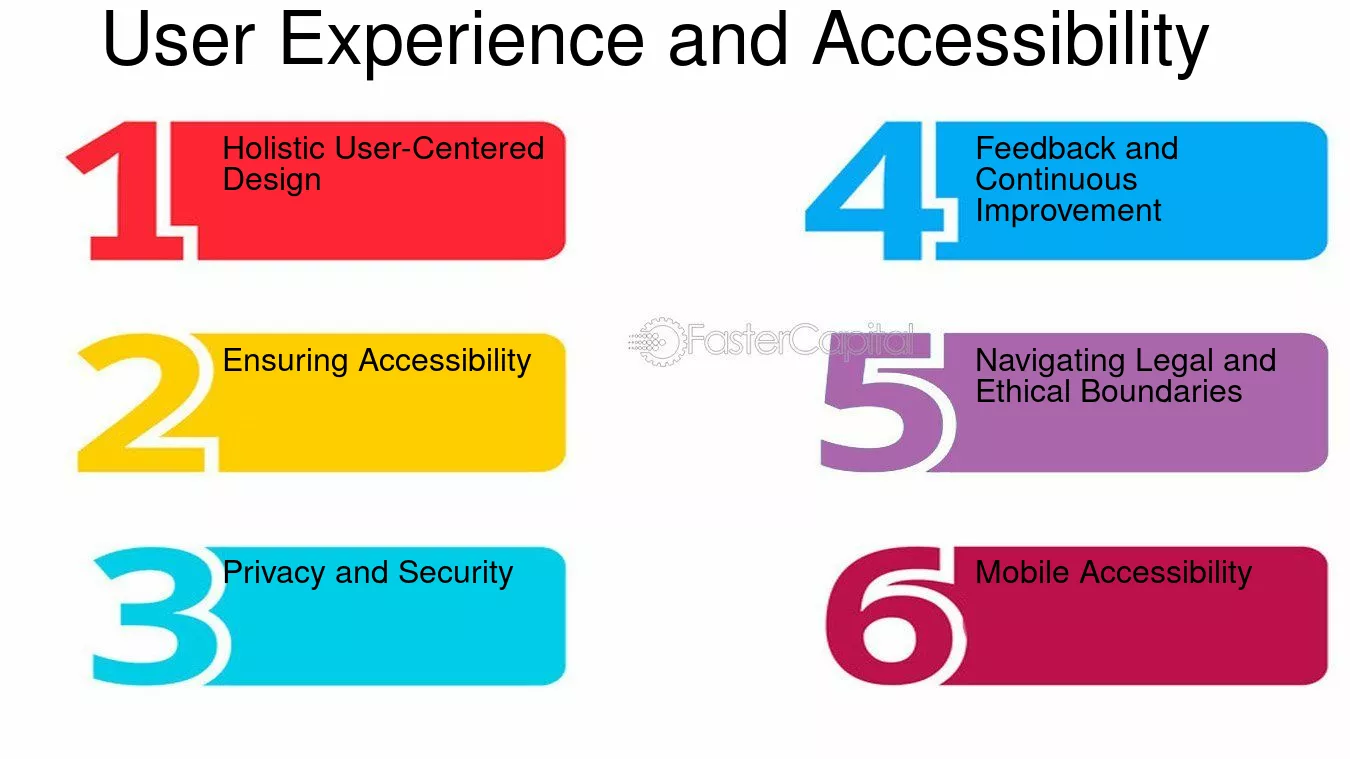 User Experience and Accessibility

1 Holistic User-Centered Design

2 Ensuring Accessibility

3 Privacy and Security

4 Feedback and Continuous Improvement

5 Navigating Legal and Ethical Boundaries

6 Mobile Accessibility

FasterCapital